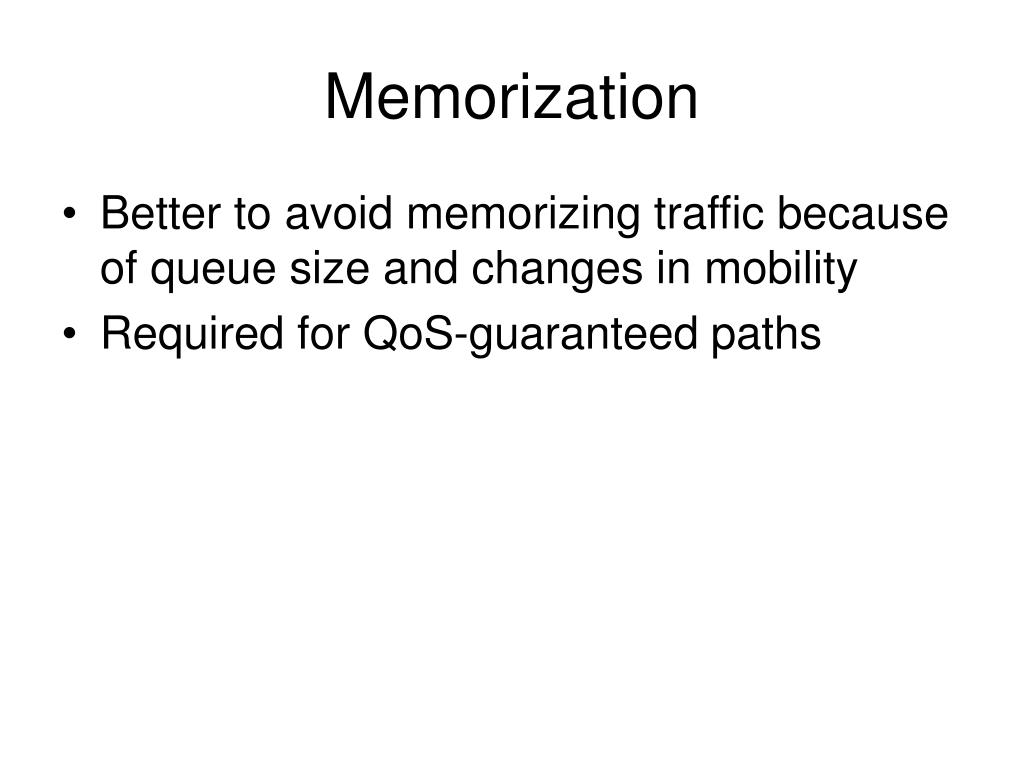 Memorization

• Better to avoid memorizing traffic because of queue size and changes in mobility
• Required for QoS-guaranteed paths